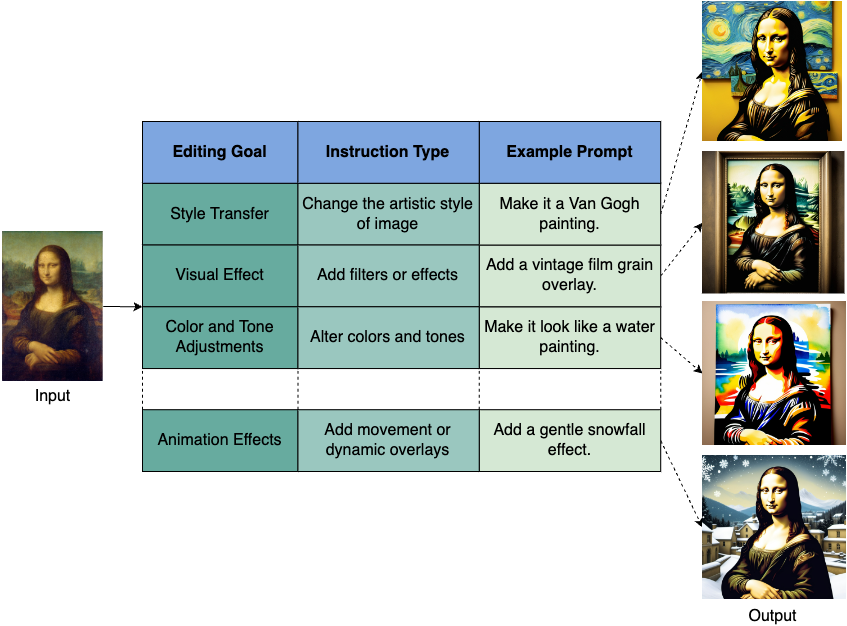 Input

| Editing Goal | Instruction Type | Example Prompt |
|---|---|---|
| Style Transfer | Change the artistic style of image | Make it a Van Gogh painting. |
| Visual Effect | Add filters or effects | Add a vintage film grain overlay. |
| Color and Tone Adjustments | Alter colors and tones | Make it look like a water painting. |
| | | |
| Animation Effects | Add movement or dynamic overlays | Add a gentle snowfall effect. |

Output